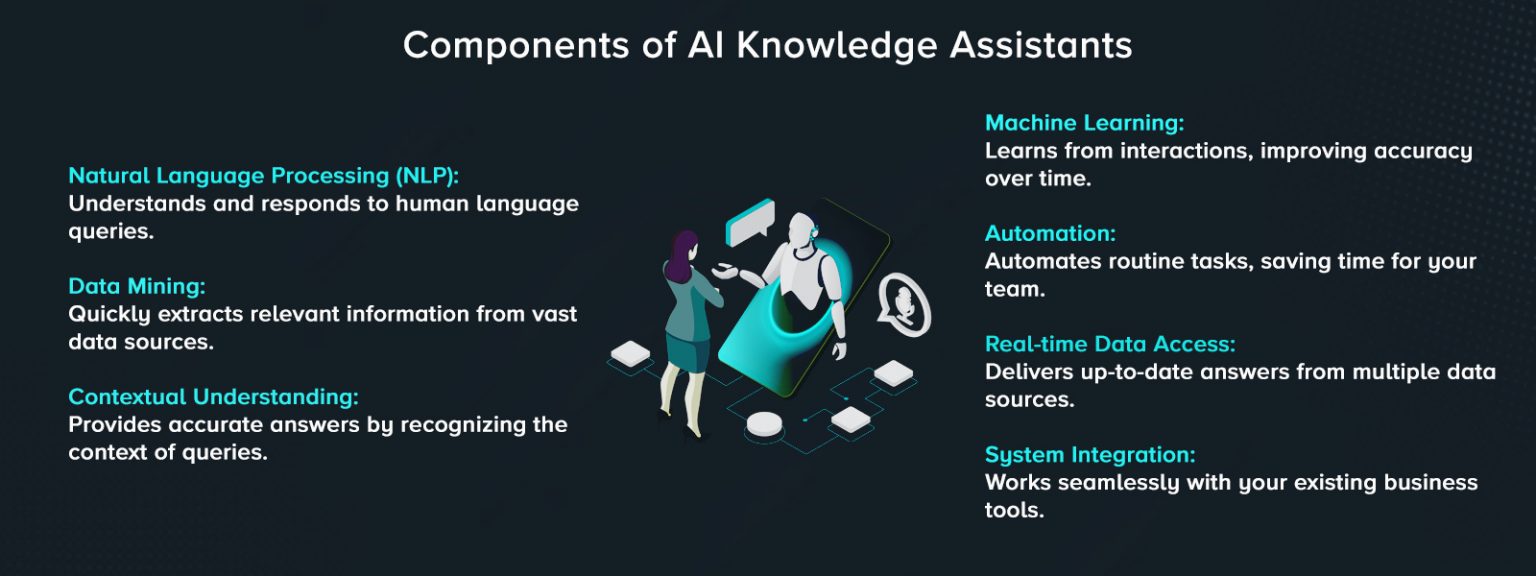 Components of AI Knowledge Assistants

Natural Language Processing (NLP):
Understands and responds to human language queries.

Data Mining:
Quickly extracts relevant information from vast data sources.

Contextual Understanding:
Provides accurate answers by recognizing the context of queries.

Machine Learning:
Learns from interactions, improving accuracy over time.

Automation:
Automates routine tasks, saving time for your team.

Real-time Data Access:
Delivers up-to-date answers from multiple data sources.

System Integration:
Works seamlessly with your existing business tools.